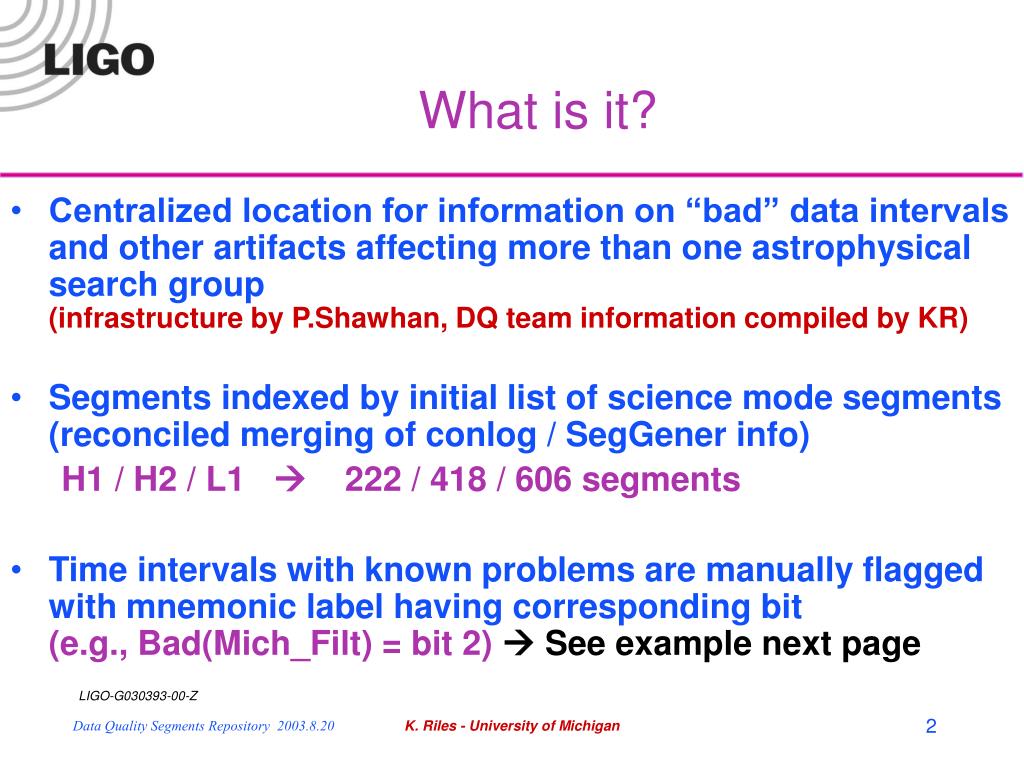 LIGO

What is it?

• Centralized location for information on “bad” data intervals and other artifacts affecting more than one astrophysical search group
(infrastructure by P.Shawhan, DQ team information compiled by KR)

• Segments indexed by initial list of science mode segments (reconciled merging of conlog / SegGener info)
H1 / H2 / L1 → 222 / 418 / 606 segments

• Time intervals with known problems are manually flagged with mnemonic label having corresponding bit
(e.g., Bad(Mich_Filt) = bit 2) → See example next page

LIGO-G030393-00-Z

Data Quality Segments Repository 2003.8.20

K. Riles - University of Michigan

2